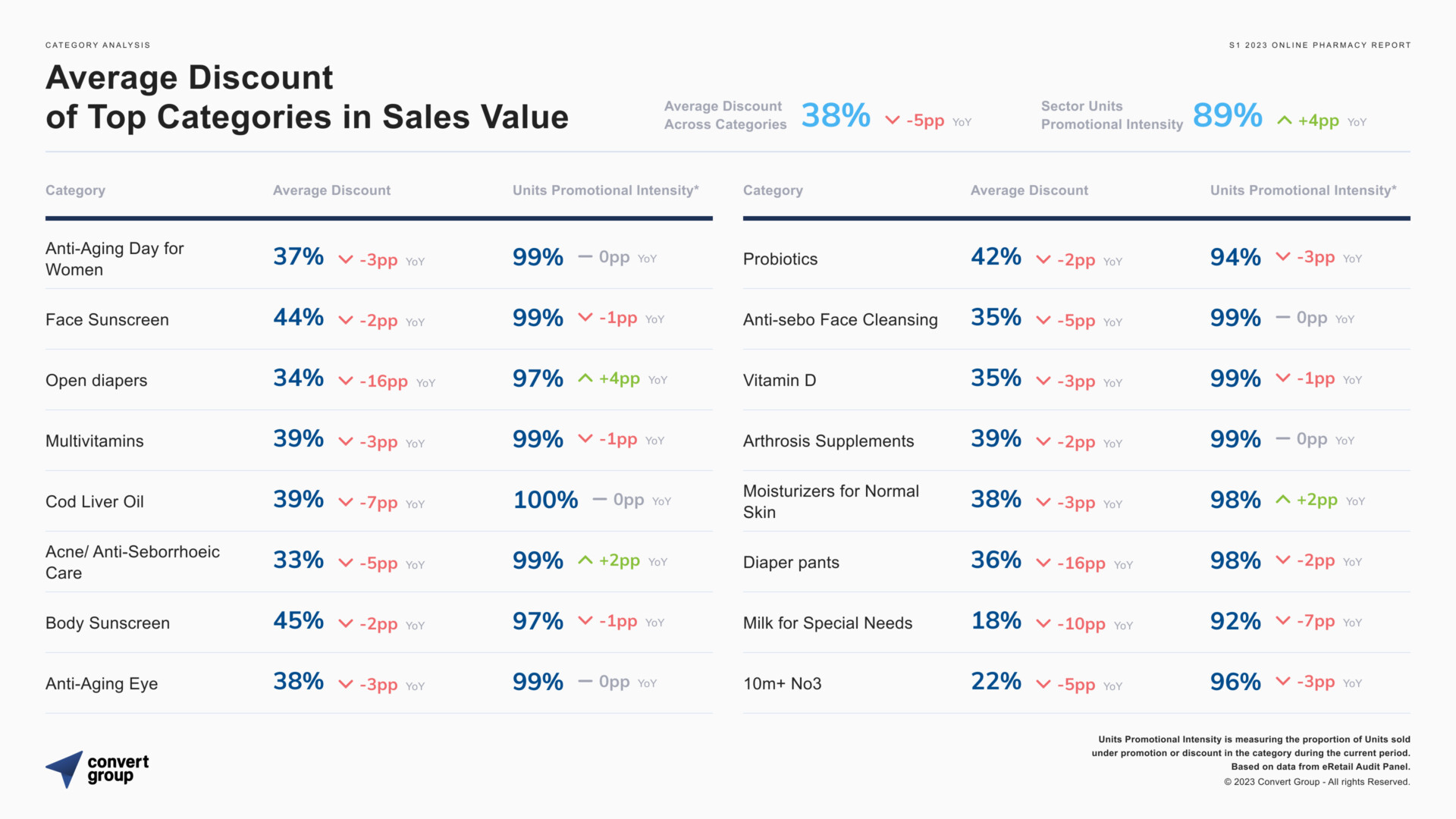 CATEGORY ANALYSIS

S1 2023 ONLINE PHARMACY REPORT

Average Discount of Top Categories in Sales Value

Average Discount Across Categories 38% -5pp YoY

Sector Units Promotional Intensity 89% +4pp YoY

| Category | Average Discount | Units Promotional Intensity* |
|---|---|---|
| Anti-Aging Day for Women | 37% -3pp YoY | 99% 0pp YoY |
| Face Sunscreen | 44% -2pp YoY | 99% -1pp YoY |
| Open diapers | 34% -16pp YoY | 97% +4pp YoY |
| Multivitamins | 39% -3pp YoY | 99% -1pp YoY |
| Cod Liver Oil | 39% -7pp YoY | 100% 0pp YoY |
| Acne/ Anti-Seborrhoeic Care | 33% -5pp YoY | 99% +2pp YoY |
| Body Sunscreen | 45% -2pp YoY | 97% -1pp YoY |
| Anti-Aging Eye | 38% -3pp YoY | 99% 0pp YoY |

| Category | Average Discount | Units Promotional Intensity* |
|---|---|---|
| Probiotics | 42% -2pp YoY | 94% -3pp YoY |
| Anti-sebo Face Cleansing | 35% -5pp YoY | 99% 0pp YoY |
| Vitamin D | 35% -3pp YoY | 99% -1pp YoY |
| Arthrosis Supplements | 39% -2pp YoY | 99% 0pp YoY |
| Moisturizers for Normal Skin | 38% -3pp YoY | 98% +2pp YoY |
| Diaper pants | 36% -16pp YoY | 98% -2pp YoY |
| Milk for Special Needs | 18% -10pp YoY | 92% -7pp YoY |
| 10m+ No3 | 22% -5pp YoY | 96% -3pp YoY |

convert group

Units Promotional Intensity is measuring the proportion of Units sold under promotion or discount in the category during the current period. Based on data from eRetail Audit Panel.
© 2023 Convert Group - All rights Reserved.